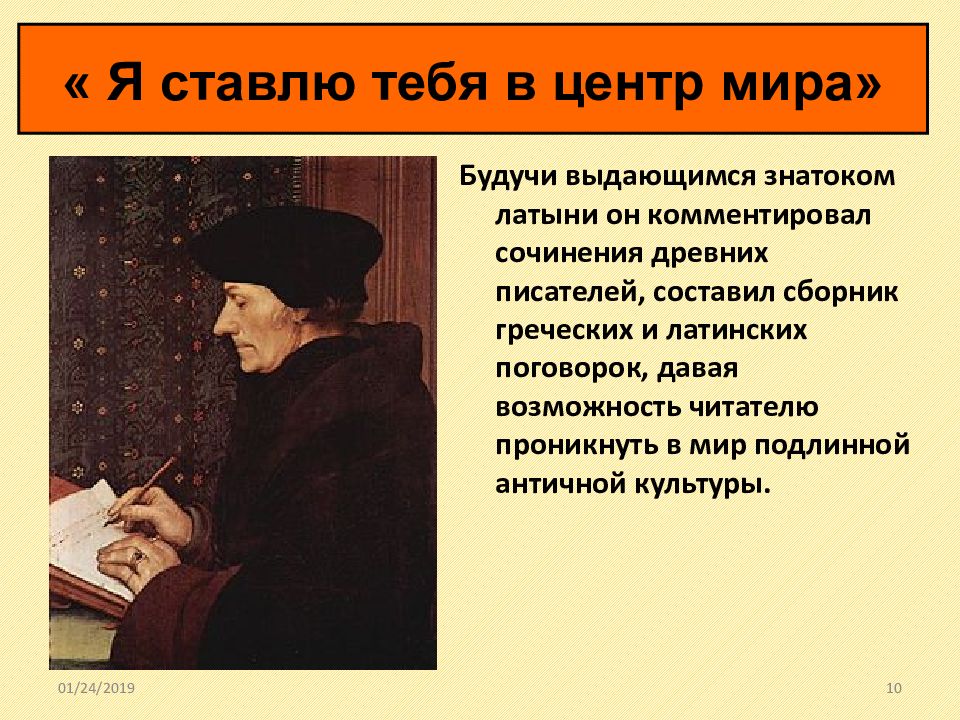 « Я ставлю тебя в центр мира»

Будучи выдающимся знатоком латыни он комментировал сочинения древних писателей, составил сборник греческих и латинских поговорок, давая возможность читателю проникнуть в мир подлинной античной культуры.

01/24/2019

10